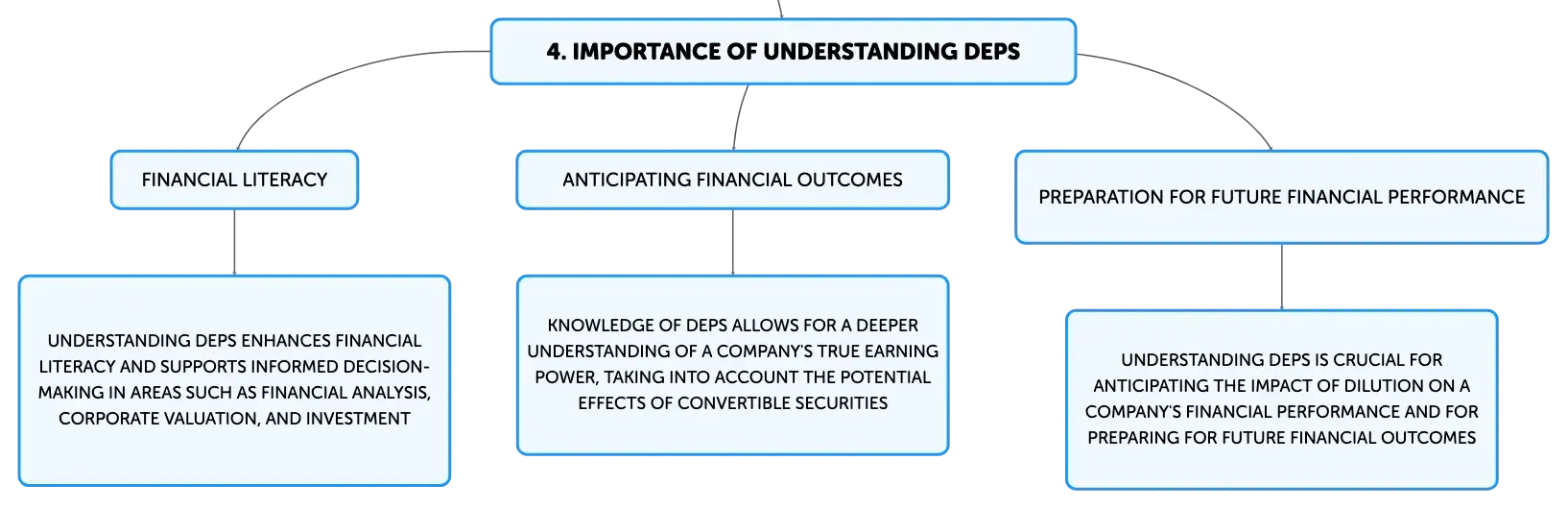 4. IMPORTANCE OF UNDERSTANDING DEPS

FINANCIAL LITERACY

UNDERSTANDING DEPS ENHANCES FINANCIAL LITERACY AND SUPPORTS INFORMED DECISION-MAKING IN AREAS SUCH AS FINANCIAL ANALYSIS, CORPORATE VALUATION, AND INVESTMENT

ANTICIPATING FINANCIAL OUTCOMES

KNOWLEDGE OF DEPS ALLOWS FOR A DEEPER UNDERSTANDING OF A COMPANY'S TRUE EARNING POWER, TAKING INTO ACCOUNT THE POTENTIAL EFFECTS OF CONVERTIBLE SECURITIES

PREPARATION FOR FUTURE FINANCIAL PERFORMANCE

UNDERSTANDING DEPS IS CRUCIAL FOR ANTICIPATING THE IMPACT OF DILUTION ON A COMPANY'S FINANCIAL PERFORMANCE AND FOR PREPARING FOR FUTURE FINANCIAL OUTCOMES